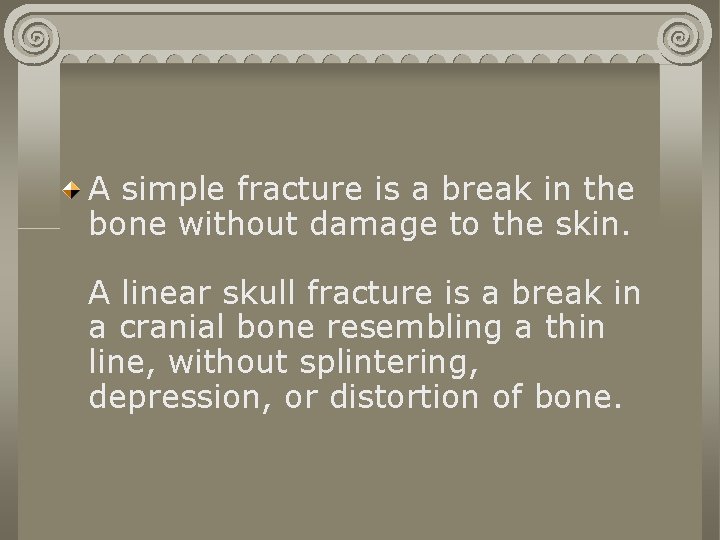 A simple fracture is a break in the bone without damage to the skin.

A linear skull fracture is a break in a cranial bone resembling a thin line, without splintering, depression, or distortion of bone.